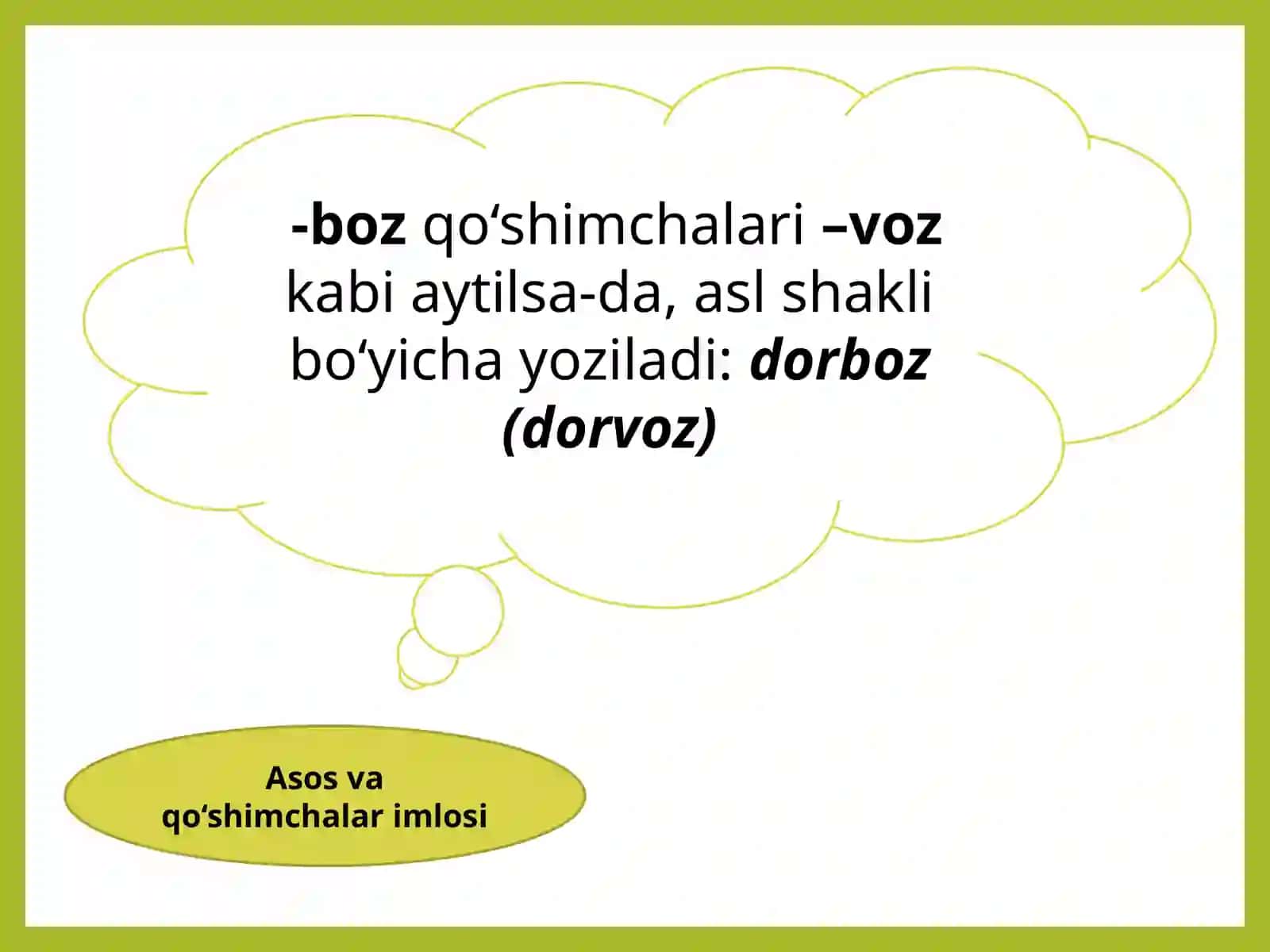 -boz qo‘shimchalari –voz kabi aytilsa-da, asl shakli bo‘yicha yoziladi: dorboz (dorvoz)

Asos va qo‘shimchalar imlosi